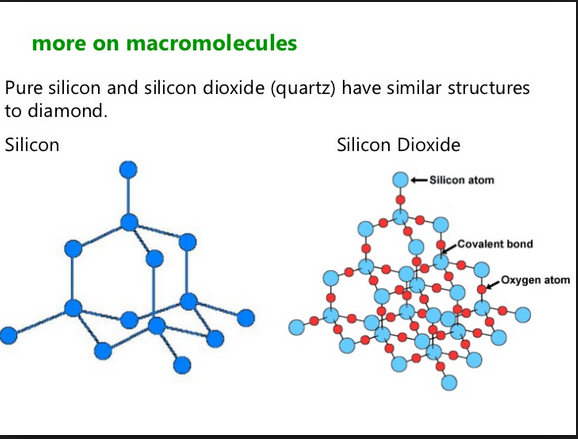 more on macromolecules

Pure silicon and silicon dioxide (quartz) have similar structures to diamond.

Silicon

Silicon Dioxide

Silicon atom

Covalent bond

Oxygen atom